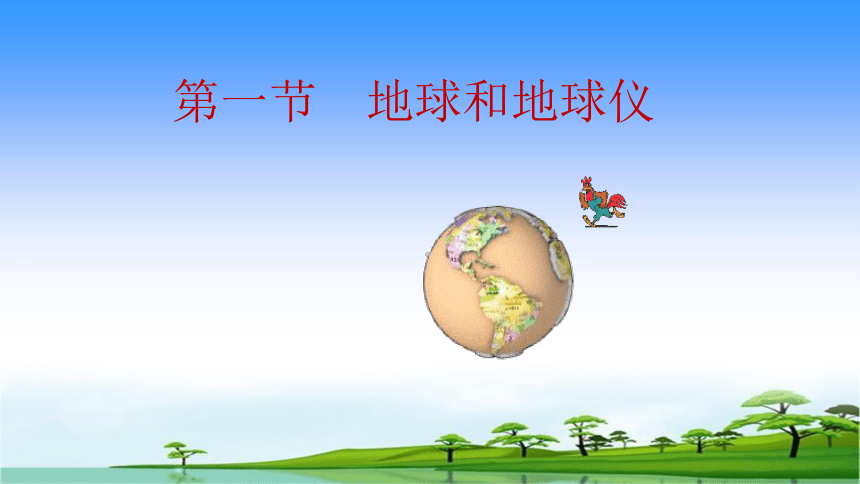 第一节　地球和地球仪